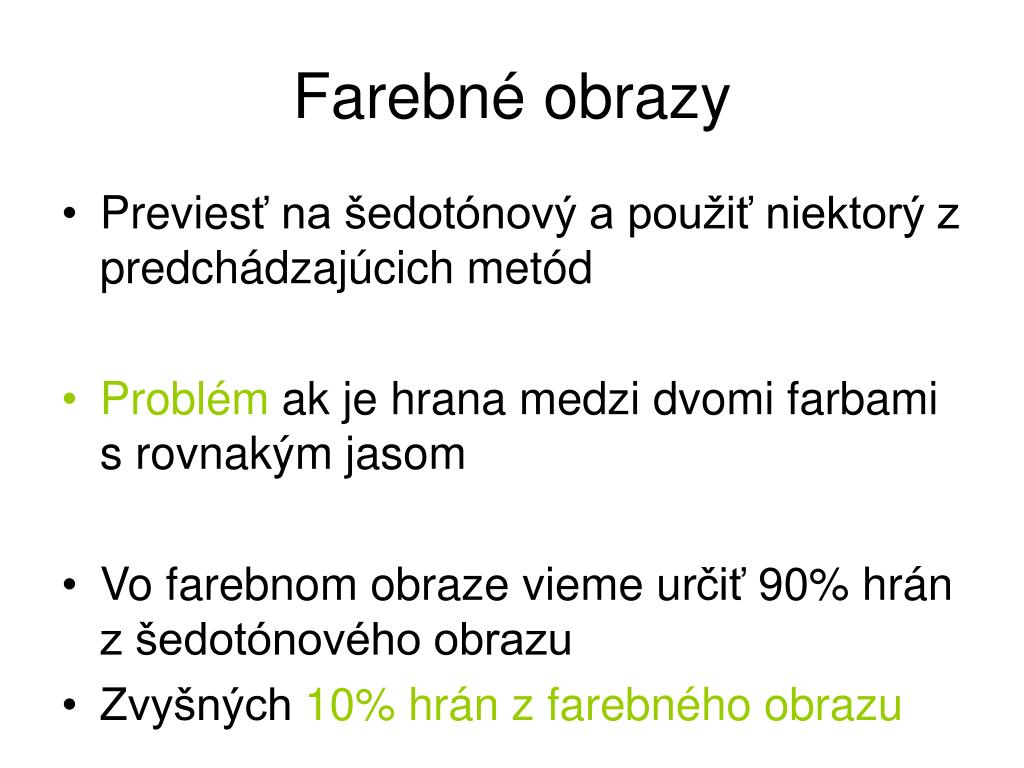 Farebné obrazy

• Previesť na šedotónový a použiť niektorý z predchádzajúcich metód

• Problém ak je hrana medzi dvomi farbami s rovnakým jasom

• Vo farebnom obraze vieme určiť 90% hrán z šedotónového obrazu
• Zvyšných 10% hrán z farebného obrazu